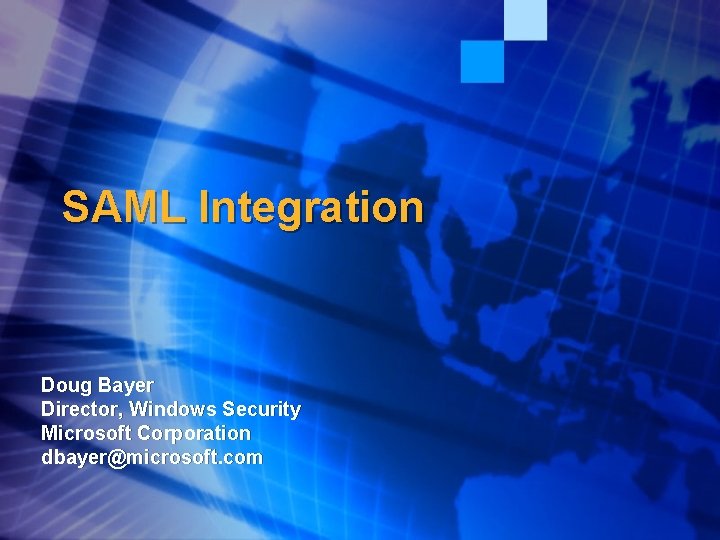 SAML Integration

Doug Bayer
Director, Windows Security
Microsoft Corporation
dbayer@microsoft.com